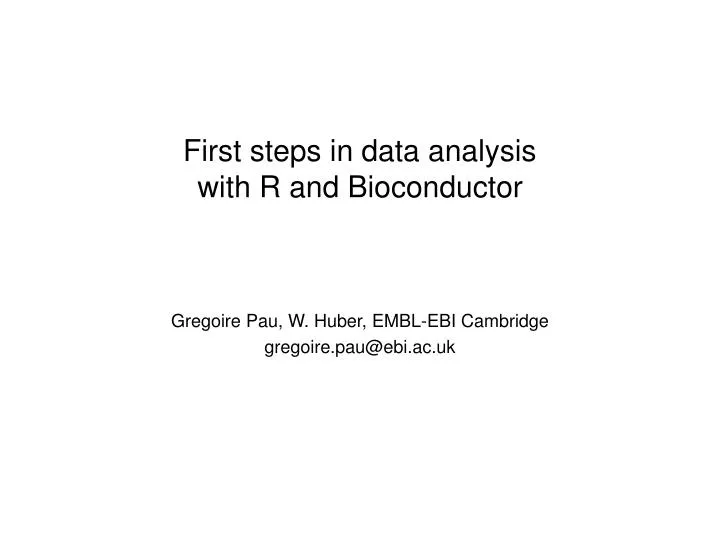 First steps in data analysis with R and Bioconductor

Gregoire Pau, W. Huber, EMBL-EBI Cambridge
gregoire.pau@ebi.ac.uk